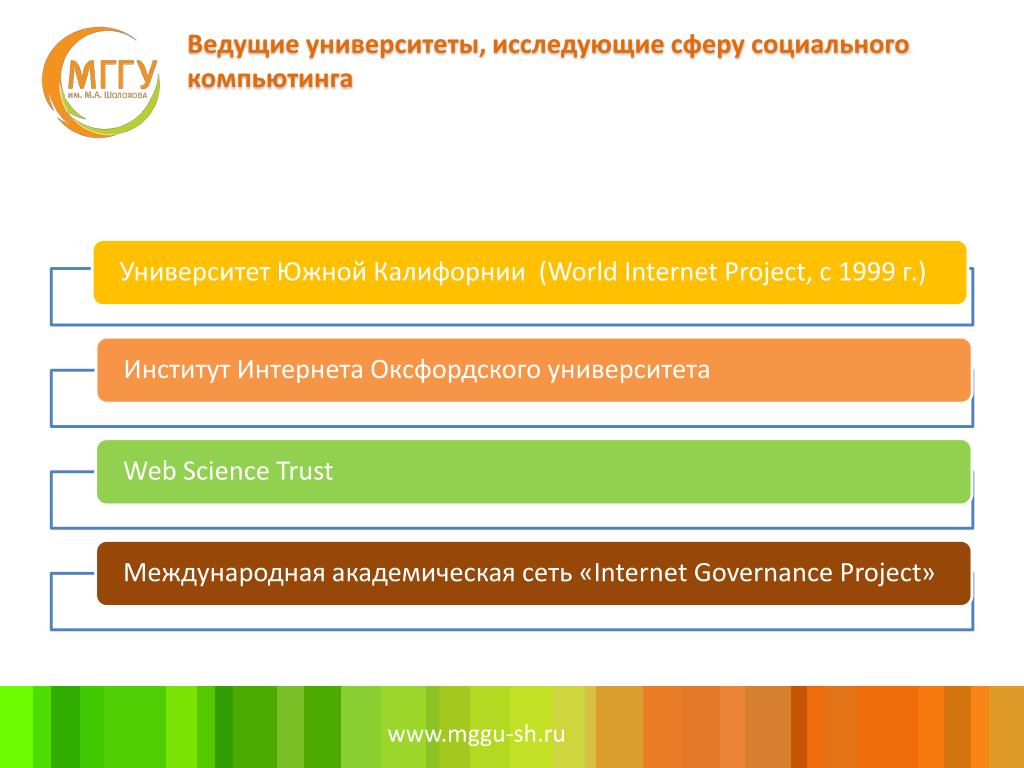 МГГУ
им. М.А. Шолохова

Ведущие университеты, исследующие сферу социального компьютинга

Университет Южной Калифорнии (World Internet Project, с 1999 г.)

Институт Интернета Оксфордского университета

Web Science Trust

Международная академическая сеть «Internet Governance Project»

www.mggu-sh.ru